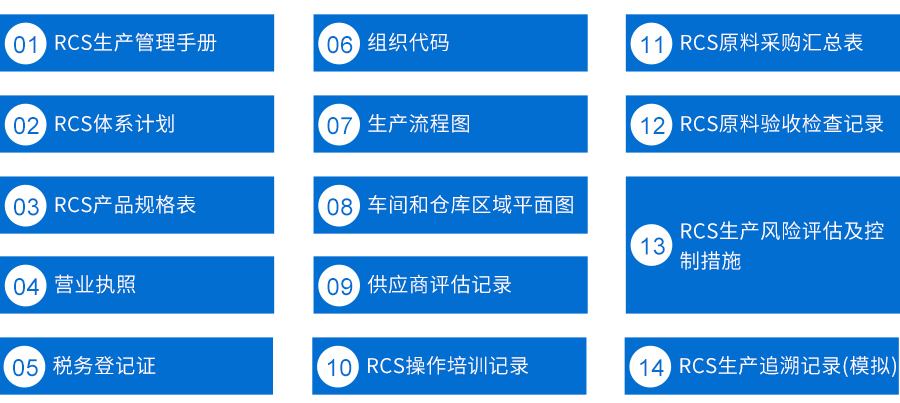 01 RCS生产管理手册

02 RCS体系计划

03 RCS产品规格表

04 营业执照

05 税务登记证

06 组织代码

07 生产流程图

08 车间和仓库区域平面图

09 供应商评估记录

10 RCS操作培训记录

11 RCS原料采购汇总表

12 RCS原料验收检查记录

13 RCS生产风险评估及控制措施

14 RCS生产追溯记录(模拟)